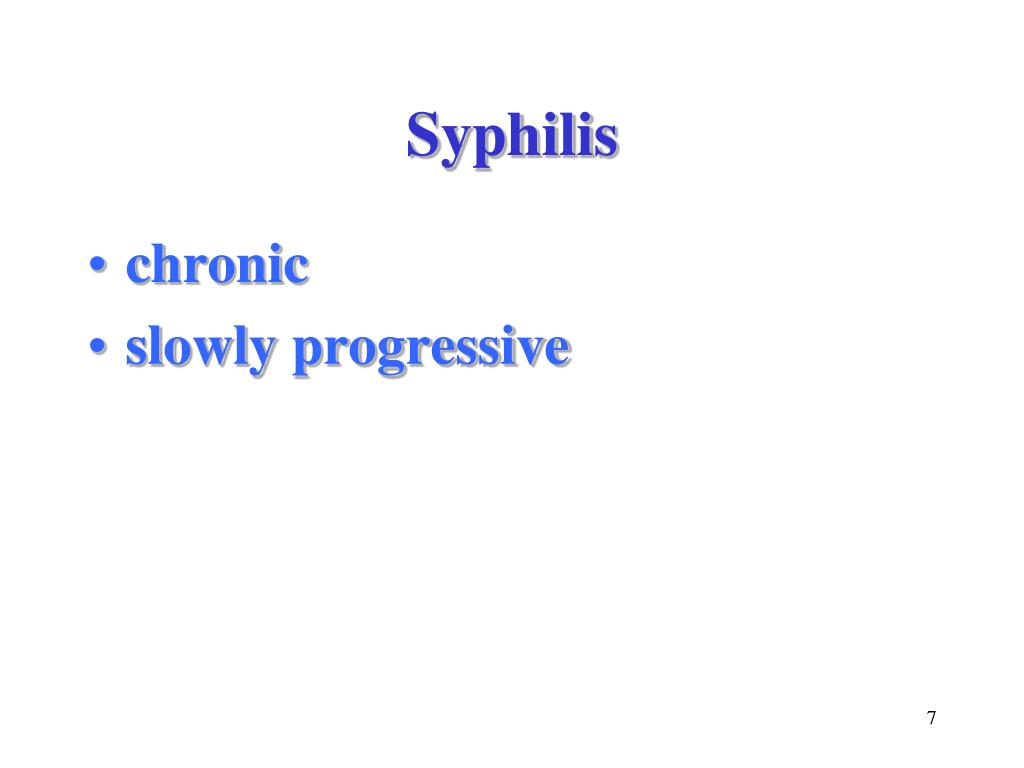 Syphilis

• chronic
• slowly progressive

7